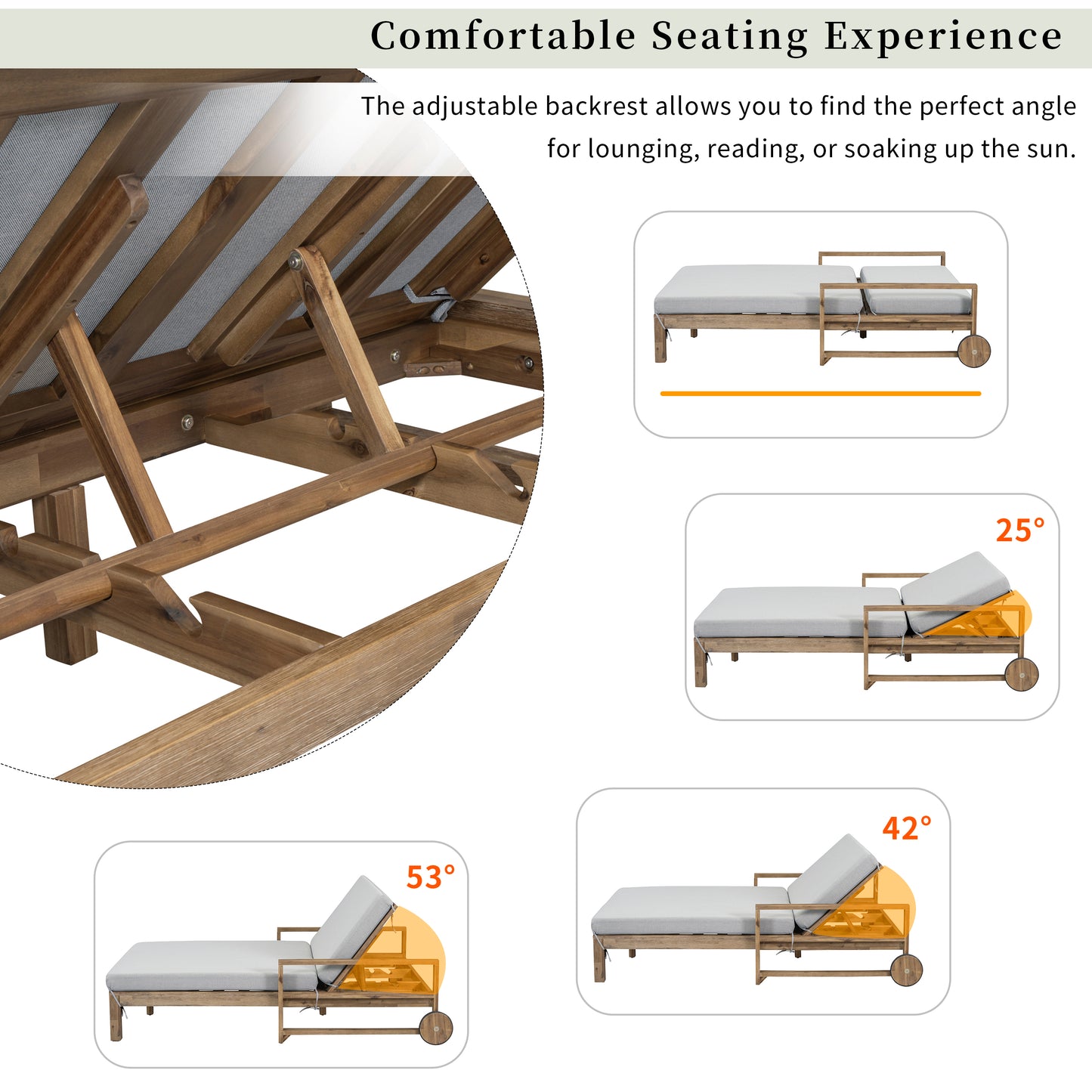 Comfortable Seating Experience

The adjustable backrest allows you to find the perfect angle for lounging, reading, or soaking up the sun.

25°

42°

53°